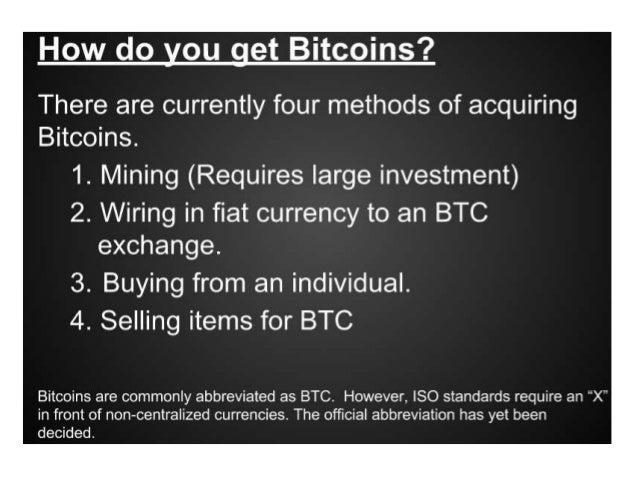 How do you get Bitcoins?

There are currently four methods of acquiring Bitcoins.

1. Mining (Requires large investment)
2. Wiring in fiat currency to an BTC exchange.
3. Buying from an individual.
4. Selling items for BTC

Bitcoins are commonly abbreviated as BTC. However, ISO standards require an "X" in front of non-centralized currencies. The official abbreviation has yet been decided.